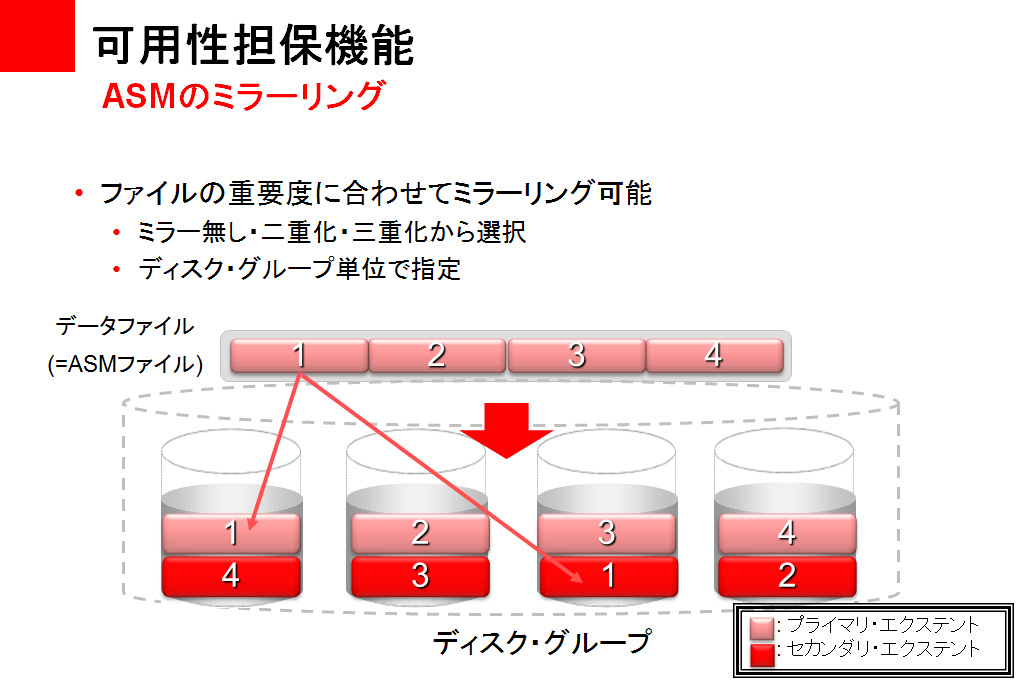 可用性担保機能
ASMのミラーリング

• ファイルの重要度に合わせてミラーリング可能
  • ミラー無し・二重化・三重化から選択
  • ディスク・グループ単位で指定

データファイル
(=ASMファイル)

1 2 3 4

1 2 3 4
4 3 1 2

ディスク・グループ

: プライマリ・エクステント
: セカンダリ・エクステント